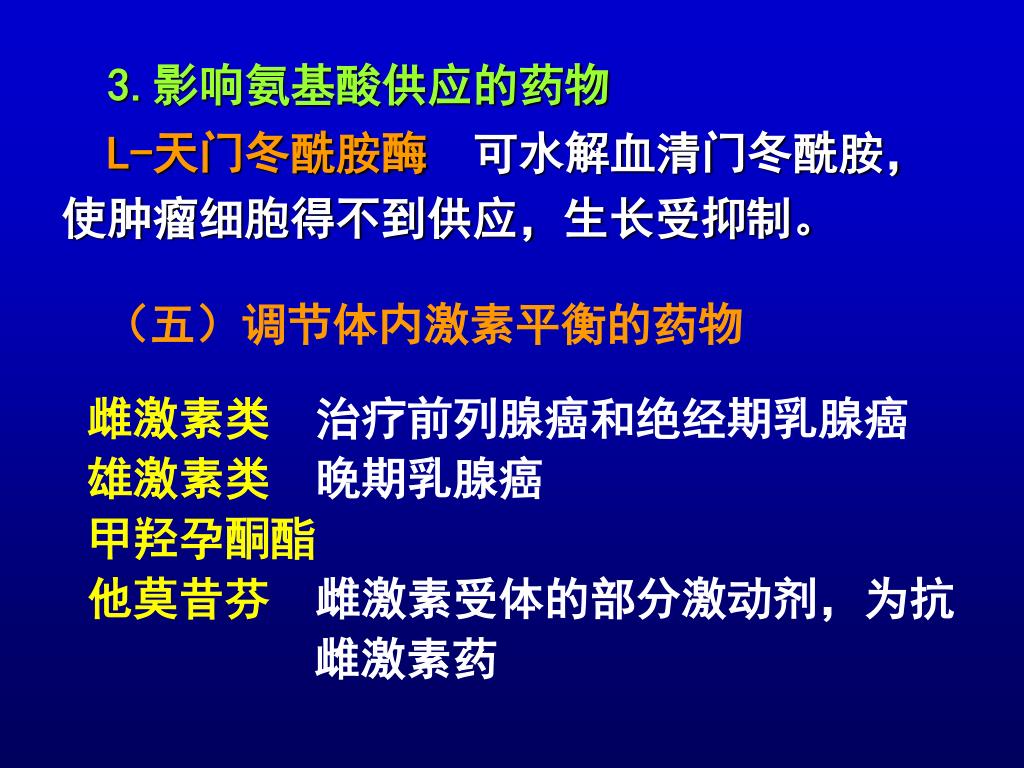 3. 影响氨基酸供应的药物

L-天门冬酰胺酶　可水解血清门冬酰胺，使肿瘤细胞得不到供应，生长受抑制。

（五）调节体内激素平衡的药物

雌激素类　治疗前列腺癌和绝经期乳腺癌
雄激素类　晚期乳腺癌
甲羟孕酮酯
他莫昔芬　雌激素受体的部分激动剂，为抗雌激素药